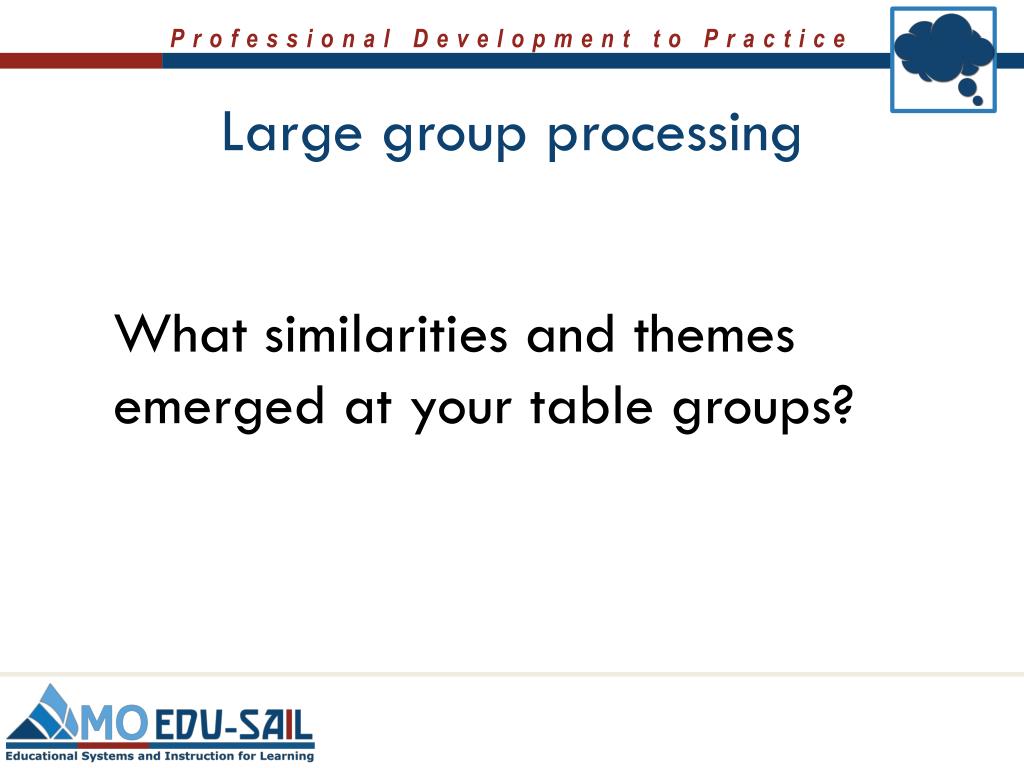 Professional Development to Practice

Large group processing

What similarities and themes emerged at your table groups?

MO EDU-SAIL
Educational Systems and Instruction for Learning